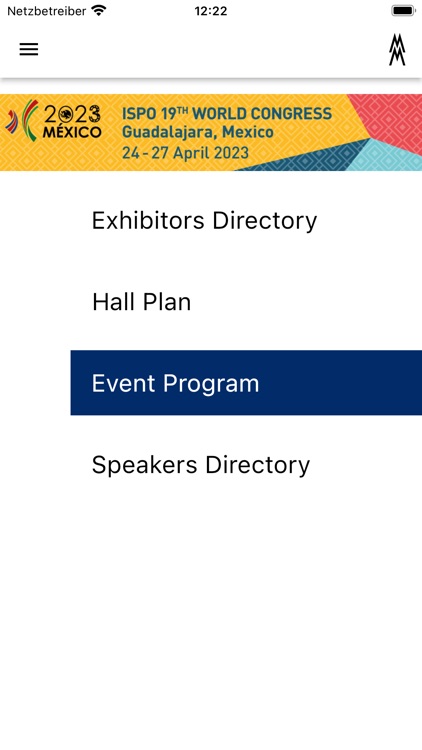 Netzbetreiber 12:22

2023
MÉXICO
ISPO 19TH WORLD CONGRESS
Guadalajara, Mexico
24 - 27 April 2023

Exhibitors Directory

Hall Plan

Event Program

Speakers Directory